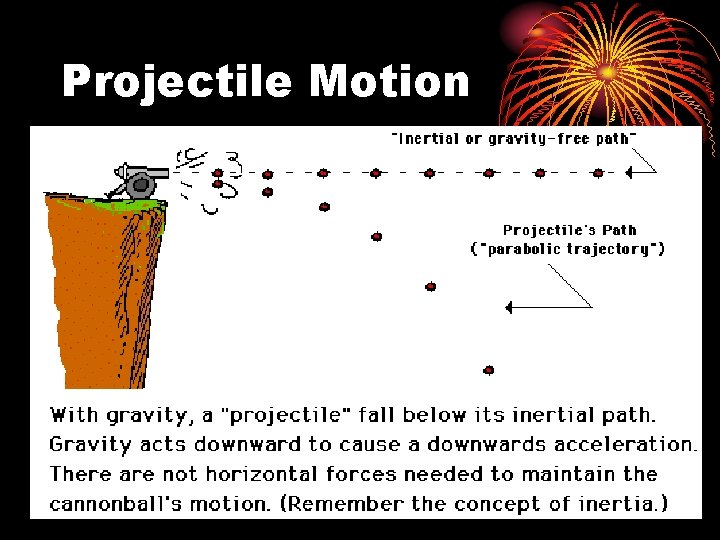 Projectile Motion

"Inertial or gravity-free path"

Projectile's Path
("parabolic trajectory")

With gravity, a "projectile" fall below its inertial path. Gravity acts downward to cause a downwards acceleration. There are not horizontal forces needed to maintain the cannonball's motion. (Remember the concept of inertia.)